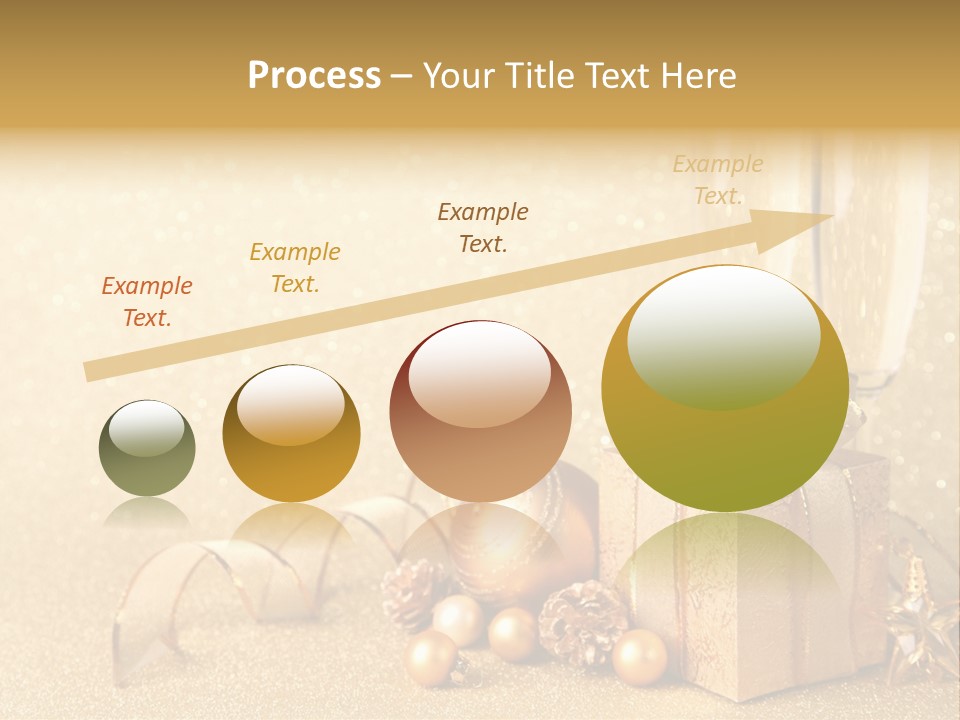 Process – Your Title Text Here

Example Text.

Example Text.

Example Text.

Example Text.